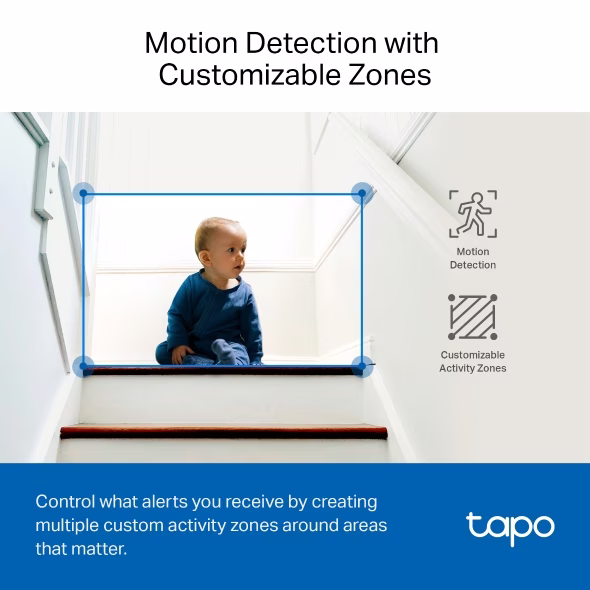 Motion Detection with Customizable Zones

Motion Detection

Customizable Activity Zones

Control what alerts you receive by creating multiple custom activity zones around areas that matter.

tapo